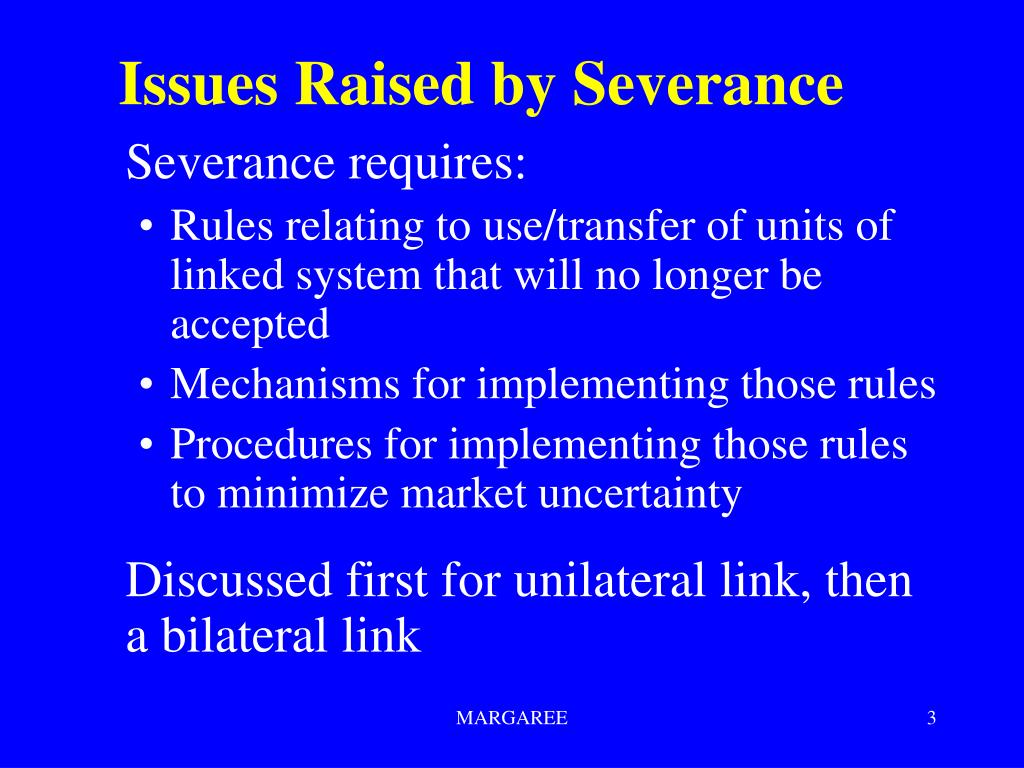 Issues Raised by Severance

Severance requires:

• Rules relating to use/transfer of units of linked system that will no longer be accepted
• Mechanisms for implementing those rules
• Procedures for implementing those rules to minimize market uncertainty

Discussed first for unilateral link, then a bilateral link

MARGAREE

3